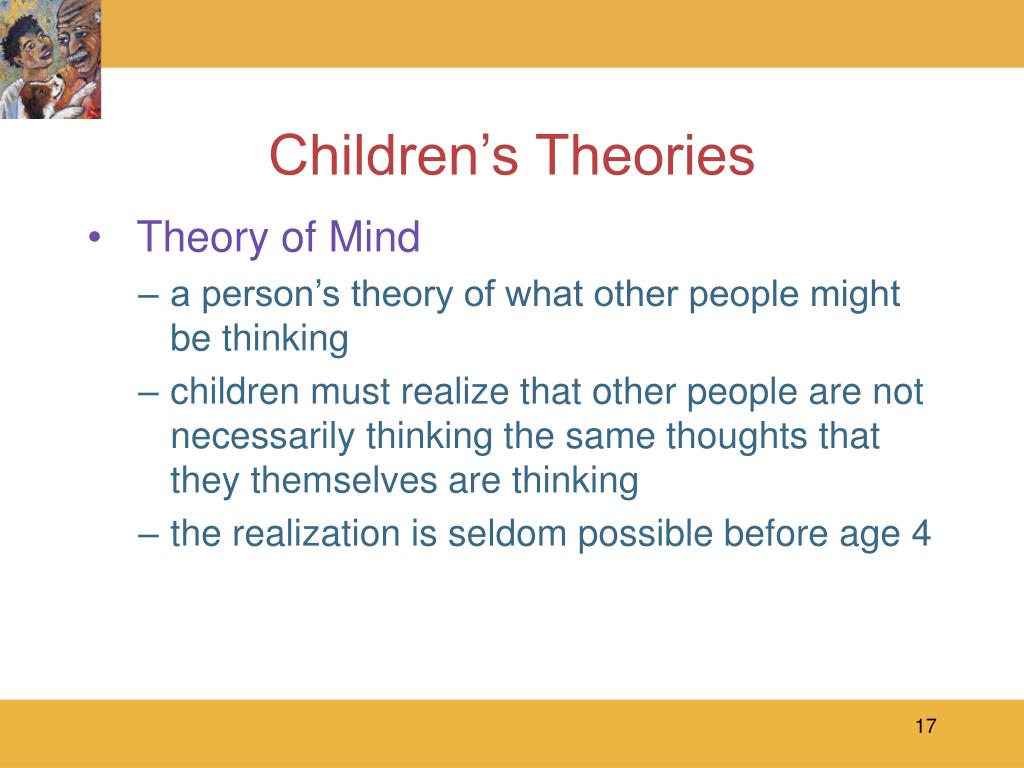 Children’s Theories

• Theory of Mind
– a person’s theory of what other people might be thinking
– children must realize that other people are not necessarily thinking the same thoughts that they themselves are thinking
– the realization is seldom possible before age 4

17